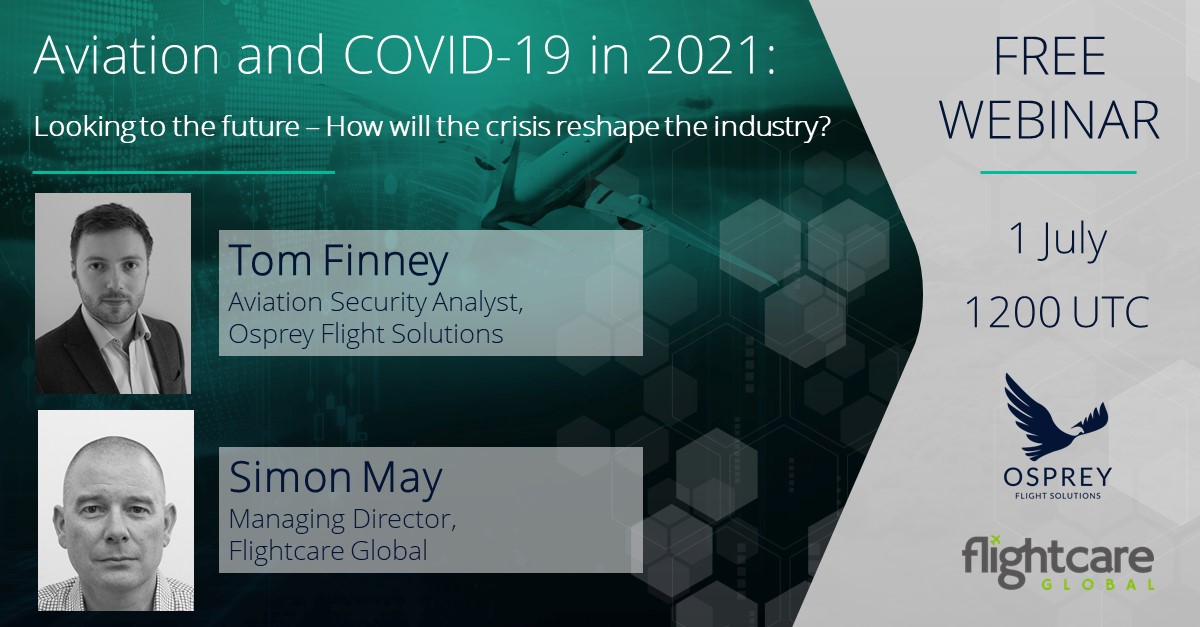 Aviation and COVID-19 in 2021:

Looking to the future – How will the crisis reshape the industry?

Tom Finney
Aviation Security Analyst, Osprey Flight Solutions

Simon May
Managing Director, Flightcare Global

FREE WEBINAR

1 July

1200 UTC

OSPREY
FLIGHT SOLUTIONS

flightcare
GLOBAL